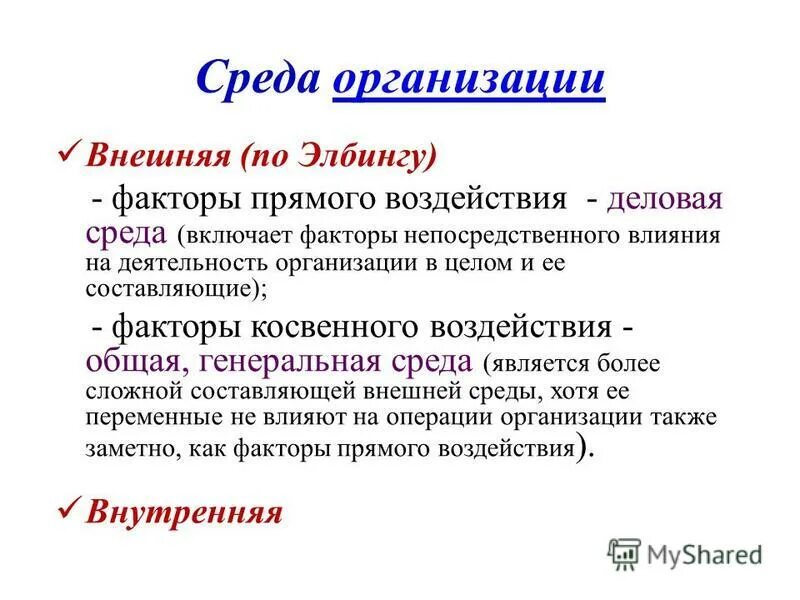 Среда организации

✓ Внешняя (по Элбингу)

- факторы прямого воздействия - деловая среда (включает факторы непосредственного влияния на деятельность организации в целом и ее составляющие);

- факторы косвенного воздействия - общая, генеральная среда (является более сложной составляющей внешней среды, хотя ее переменные не влияют на операции организации также заметно, как факторы прямого воздействия).

✓ Внутренняя

MyShared